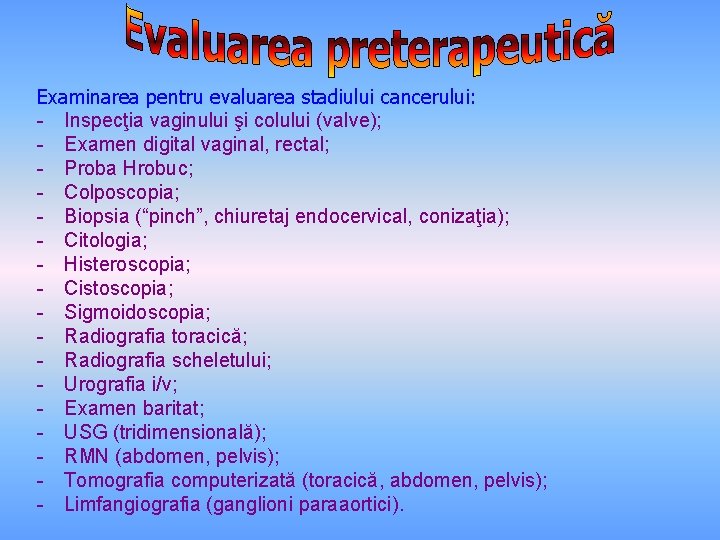 Evaluarea preterapeutică

Examinarea pentru evaluarea stadiului cancerului:
- Inspecţia vaginului şi colului (valve);
- Examen digital vaginal, rectal;
- Proba Hrobuc;
- Colposcopia;
- Biopsia (“pinch”, chiuretaj endocervical, conizaţia);
- Citologia;
- Histeroscopia;
- Cistoscopia;
- Sigmoidoscopia;
- Radiografia toracică;
- Radiografia scheletului;
- Urografia i/v;
- Examen baritat;
- USG (tridimensională);
- RMN (abdomen, pelvis);
- Tomografia computerizată (toracică, abdomen, pelvis);
- Limfangiografia (ganglioni paraaortici).